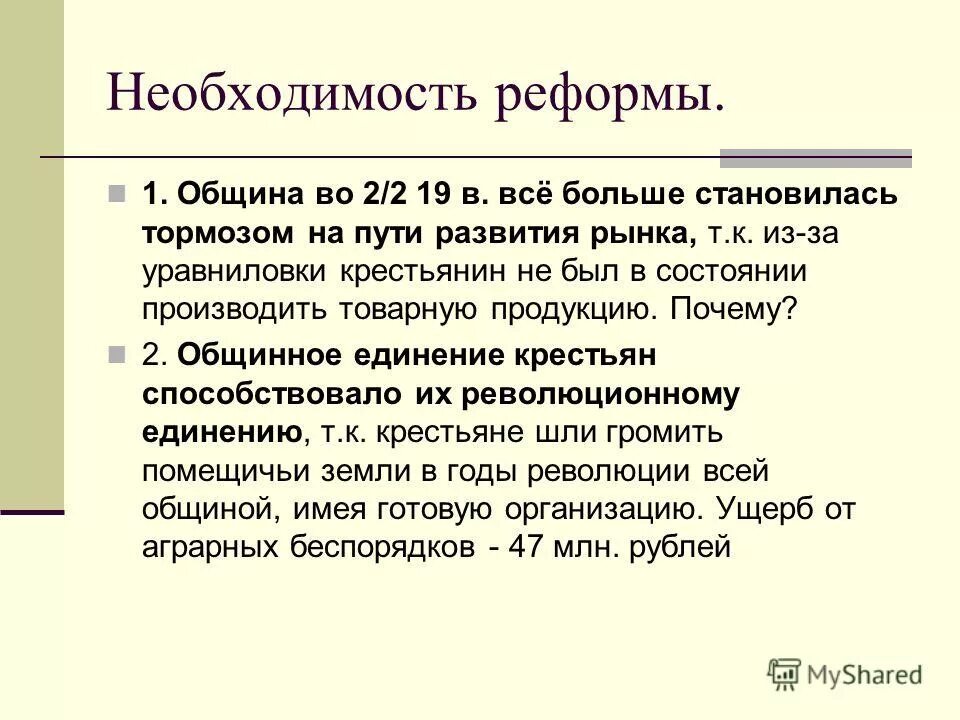 Необходимость реформы.

1. Община во 2/2 19 в. всё больше становилась тормозом на пути развития рынка, т.к. из-за уравниловки крестьянин не был в состоянии производить товарную продукцию. Почему?

2. Общинное единение крестьян способствовало их революционному единению, т.к. крестьяне шли громить помещичьи земли в годы революции всей общиной, имея готовую организацию. Ущерб от аграрных беспорядков - 47 млн. рублей

MyShared